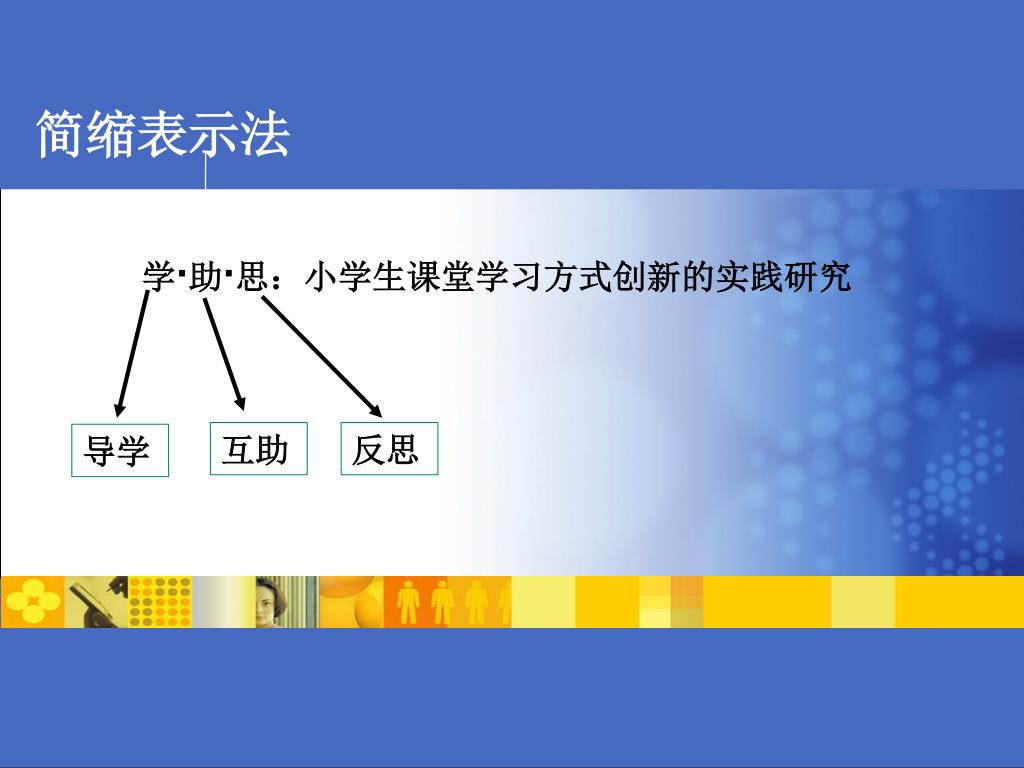 简缩表示法

学·助·思：小学生课堂学习方式创新的实践研究

导学

互助

反思